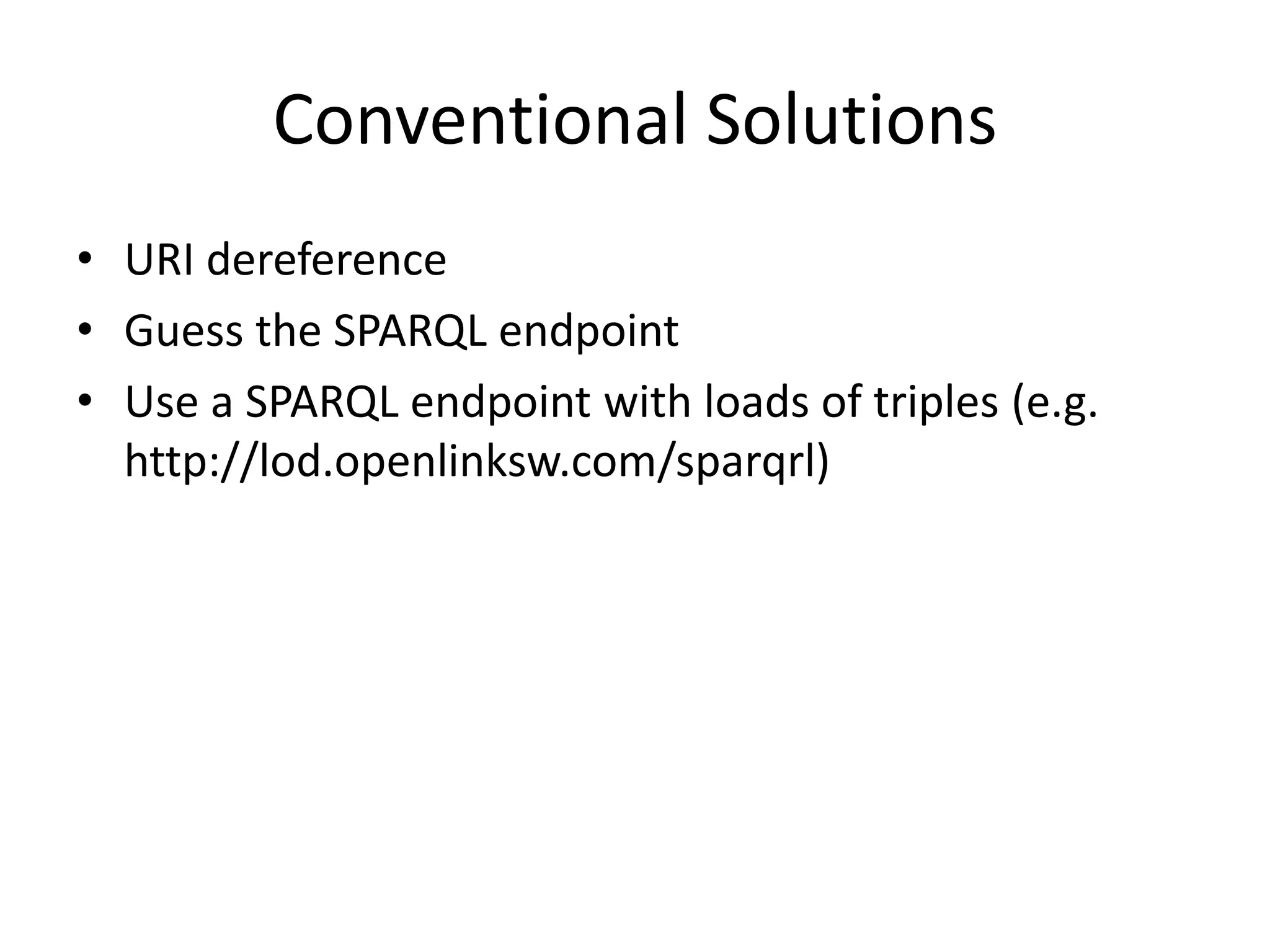 Conventional Solutions

• URI dereference
• Guess the SPARQL endpoint
• Use a SPARQL endpoint with loads of triples (e.g. http://lod.openlinksw.com/sparqrl)